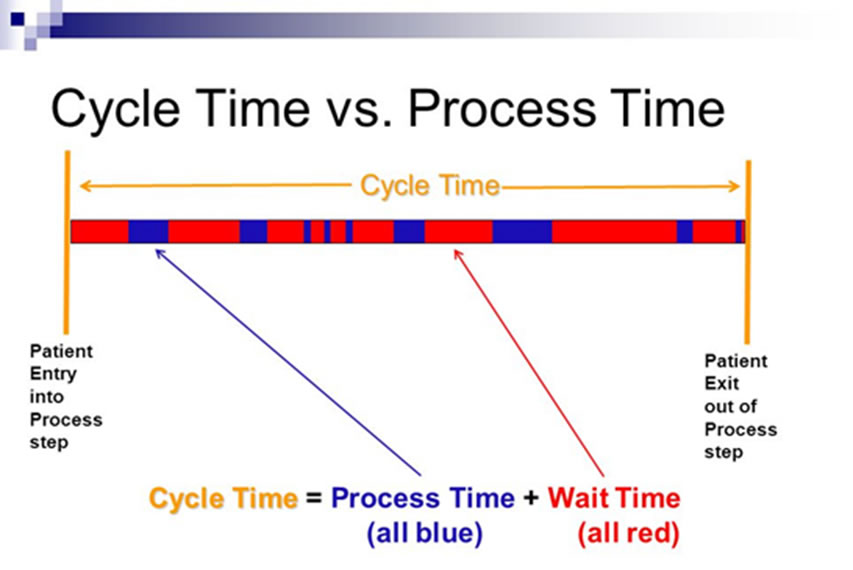 Cycle Time vs. Process Time

Cycle Time

Patient Entry into Process step

Patient Exit out of Process step

Cycle Time = Process Time + Wait Time
(all blue) (all red)